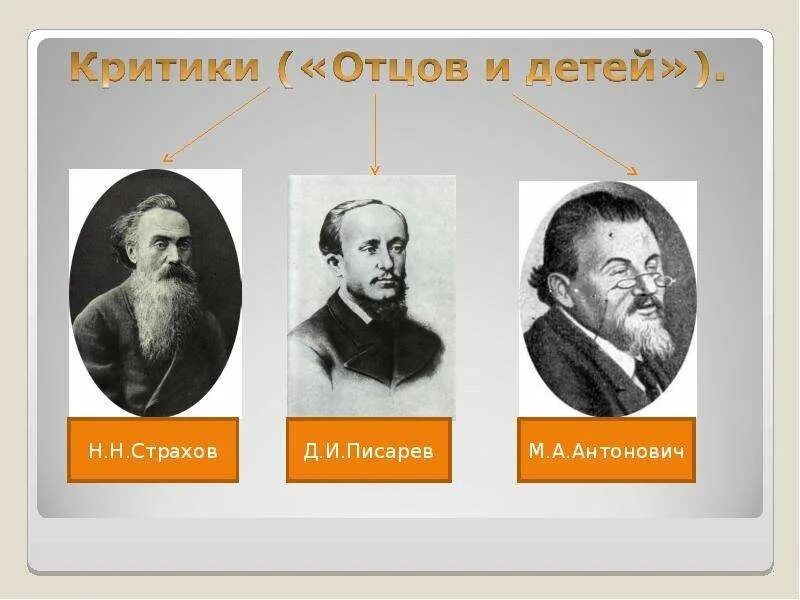 Критики («Отцов и детей»).

Н.Н.Страхов

Д.И.Писарев

М.А.Антонович